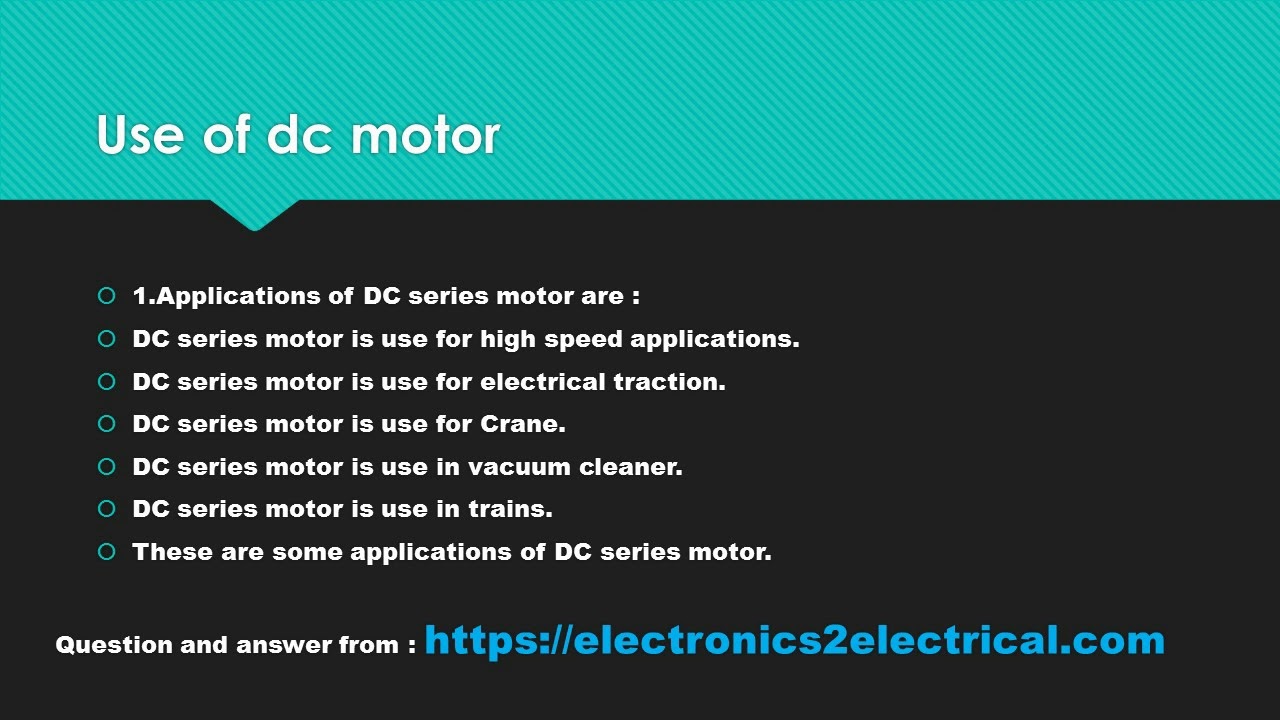 Use of dc motor

1.Applications of DC series motor are :
DC series motor is use for high speed applications.
DC series motor is use for electrical traction.
DC series motor is use for Crane.
DC series motor is use in vacuum cleaner.
DC series motor is use in trains.
These are some applications of DC series motor.

Question and answer from : https://electronics2electrical.com